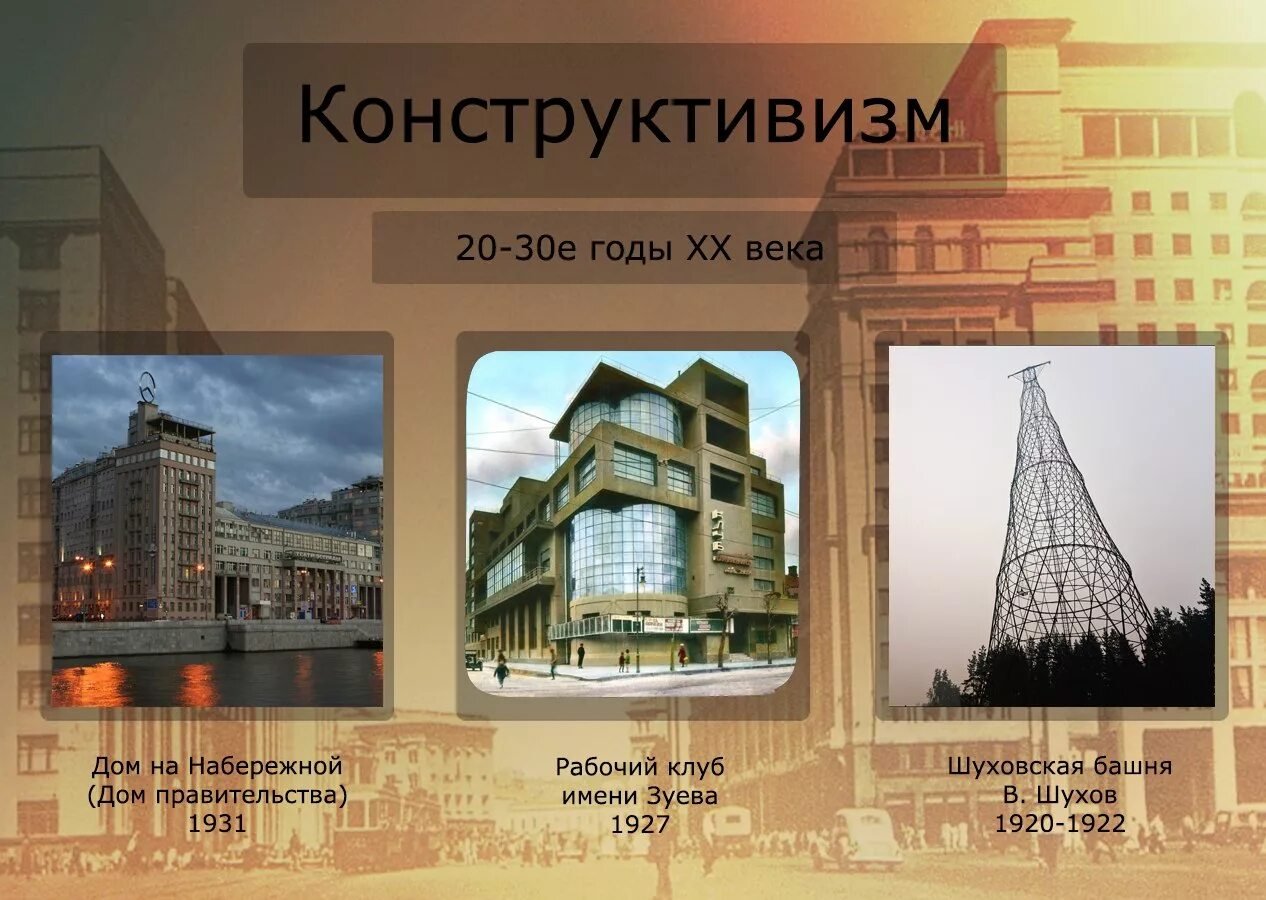 Конструктивизм

20-30е годы XX века

Дом на Набережной
(Дом правительства)
1931

Рабочий клуб
имени Зуева
1927

Шуховская башня
В. Шухов
1920-1922